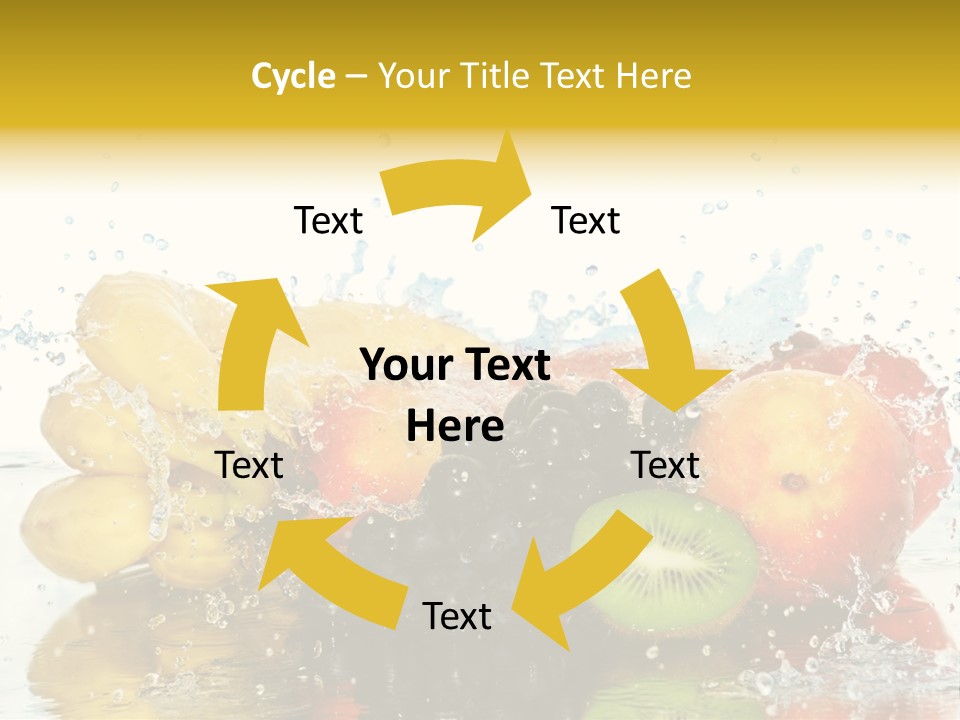 Cycle – Your Title Text Here

Text

Text

Your Text Here

Text

Text

Text